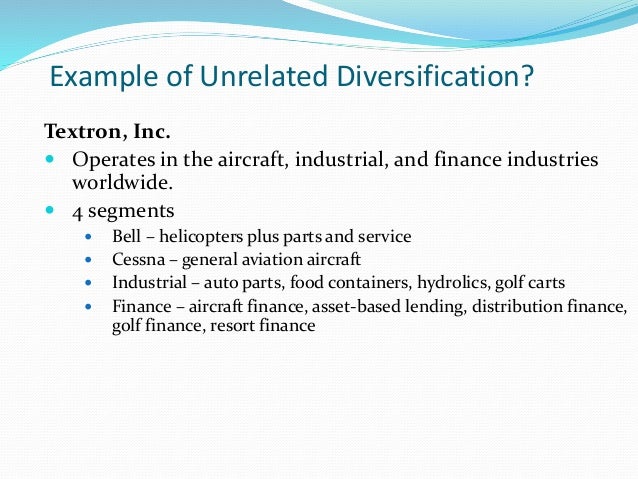 Example of Unrelated Diversification?

Textron, Inc.

- Operates in the aircraft, industrial, and finance industries worldwide.
- 4 segments
  - Bell – helicopters plus parts and service
  - Cessna – general aviation aircraft
  - Industrial – auto parts, food containers, hydrolics, golf carts
  - Finance – aircraft finance, asset-based lending, distribution finance, golf finance, resort finance